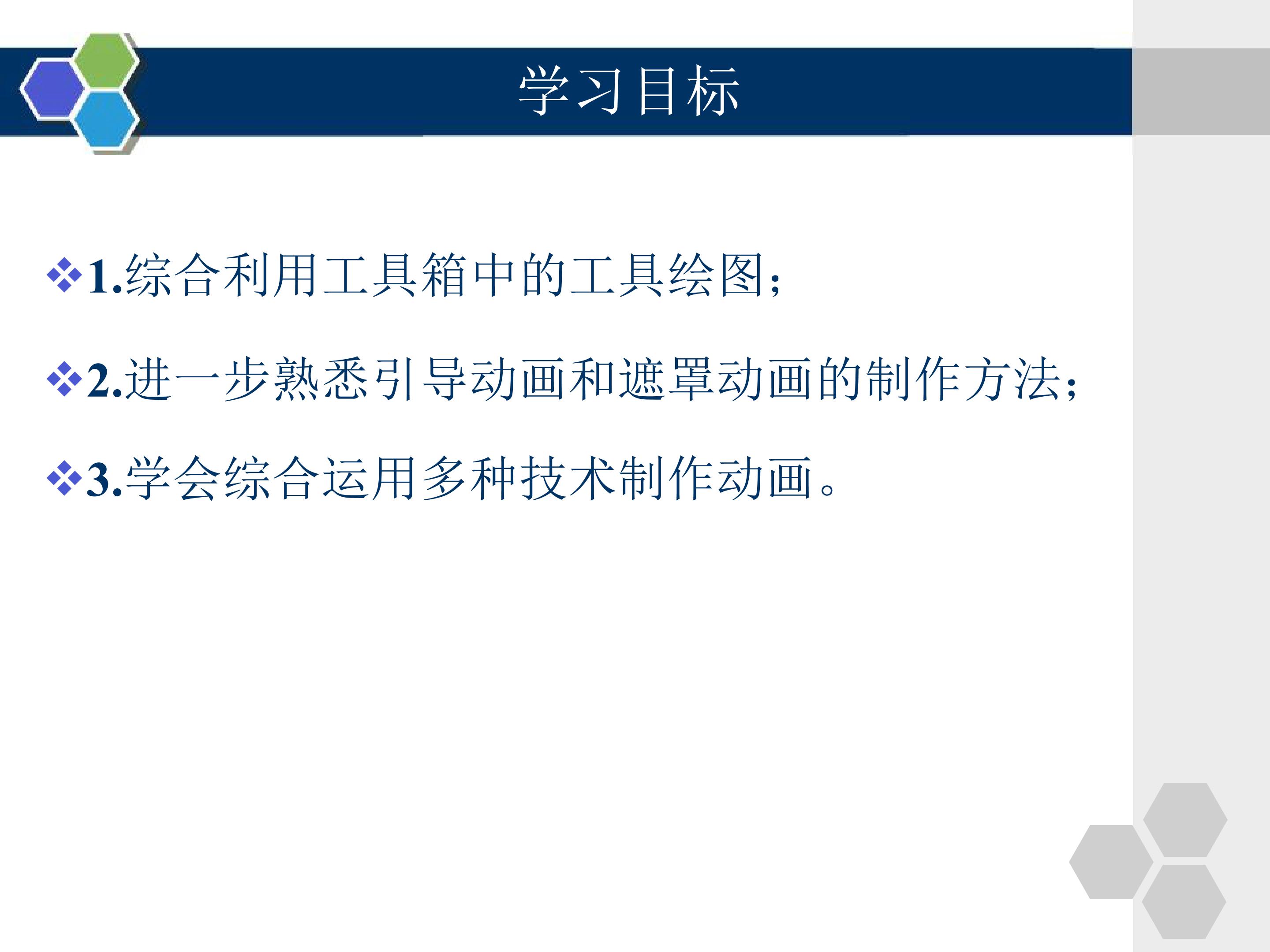 学习目标

❖1.综合利用工具箱中的工具绘图;

❖2.进一步熟悉引导动画和遮罩动画的制作方法;

❖3.学会综合运用多种技术制作动画。